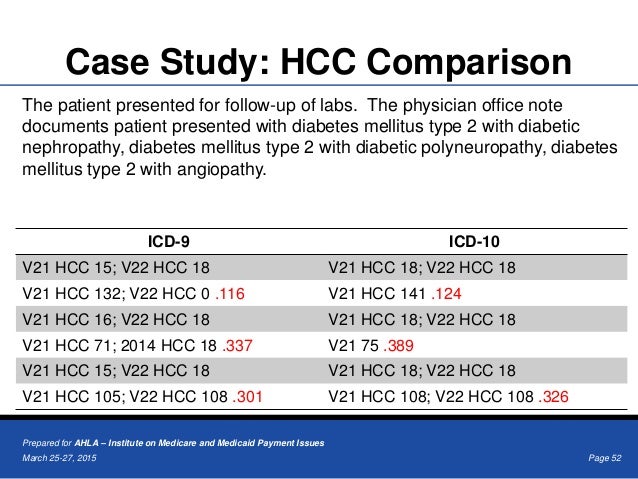 Case Study: HCC Comparison

The patient presented for follow-up of labs. The physician office note documents patient presented with diabetes mellitus type 2 with diabetic nephropathy, diabetes mellitus type 2 with diabetic polyneuropathy, diabetes mellitus type 2 with angiopathy.

| ICD-9 | ICD-10 |
|---|---|
| V21 HCC 15; V22 HCC 18 | V21 HCC 18; V22 HCC 18 |
| V21 HCC 132; V22 HCC 0 .116 | V21 HCC 141 .124 |
| V21 HCC 16; V22 HCC 18 | V21 HCC 18; V22 HCC 18 |
| V21 HCC 71; 2014 HCC 18 .337 | V21 75 .389 |
| V21 HCC 15; V22 HCC 18 | V21 HCC 18; V22 HCC 18 |
| V21 HCC 105; V22 HCC 108 .301 | V21 HCC 108; V22 HCC 108 .326 |

Prepared for AHLA – Institute on Medicare and Medicaid Payment Issues
March 25-27, 2015
Page 52